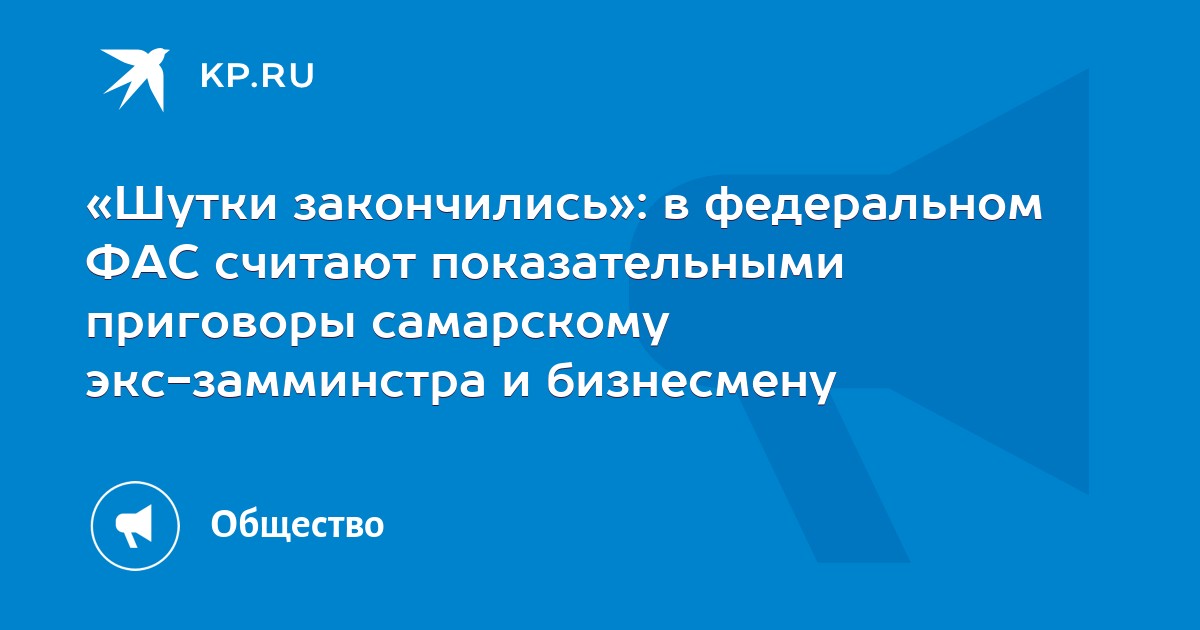 KP.RU

«Шутки закончились»: в федеральном ФАС считают показательными приговоры самарскому экс-замминстра и бизнесмену

Общество